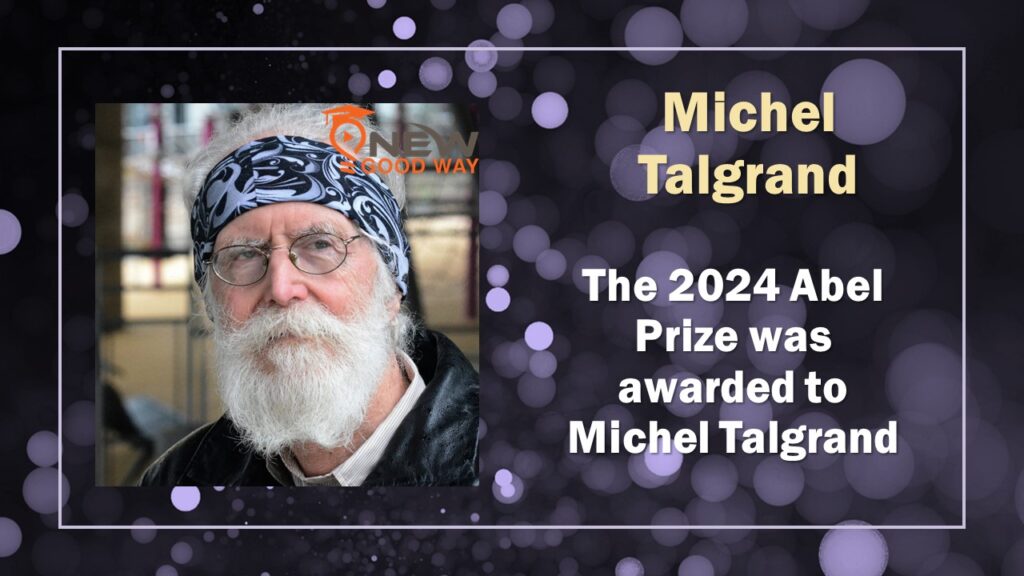 NEW GOOD WAY

Michel Talgrand

The 2024 Abel Prize was awarded to Michel Talgrand